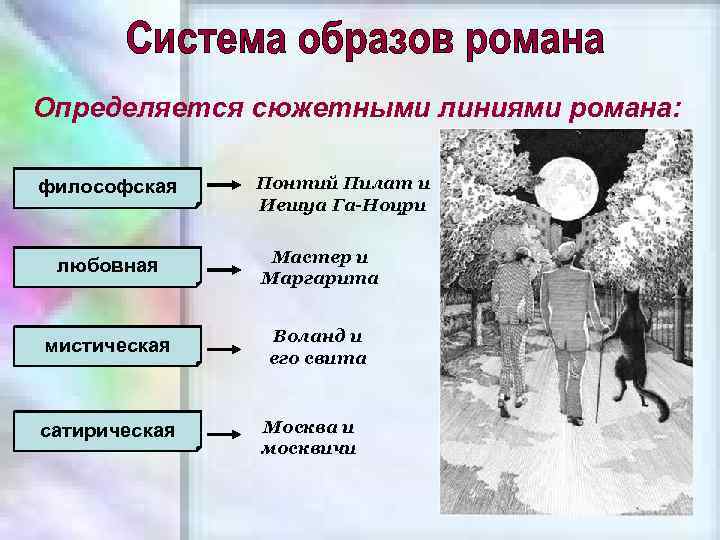 Система образов романа

Определяется сюжетными линиями романа:

философская → Понтий Пилат и Иешуа Га-Ноцри

любовная → Мастер и Маргарита

мистическая → Воланд и его свита

сатирическая → Москва и москвичи